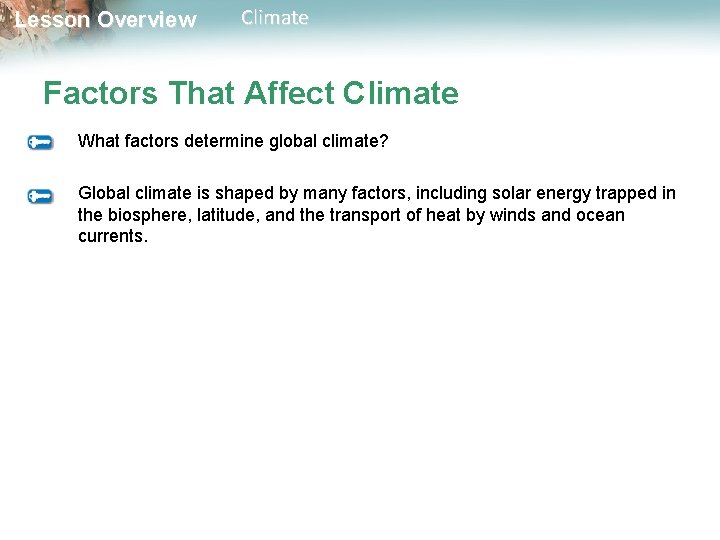 Lesson Overview Climate

Factors That Affect Climate

What factors determine global climate?

Global climate is shaped by many factors, including solar energy trapped in the biosphere, latitude, and the transport of heat by winds and ocean currents.